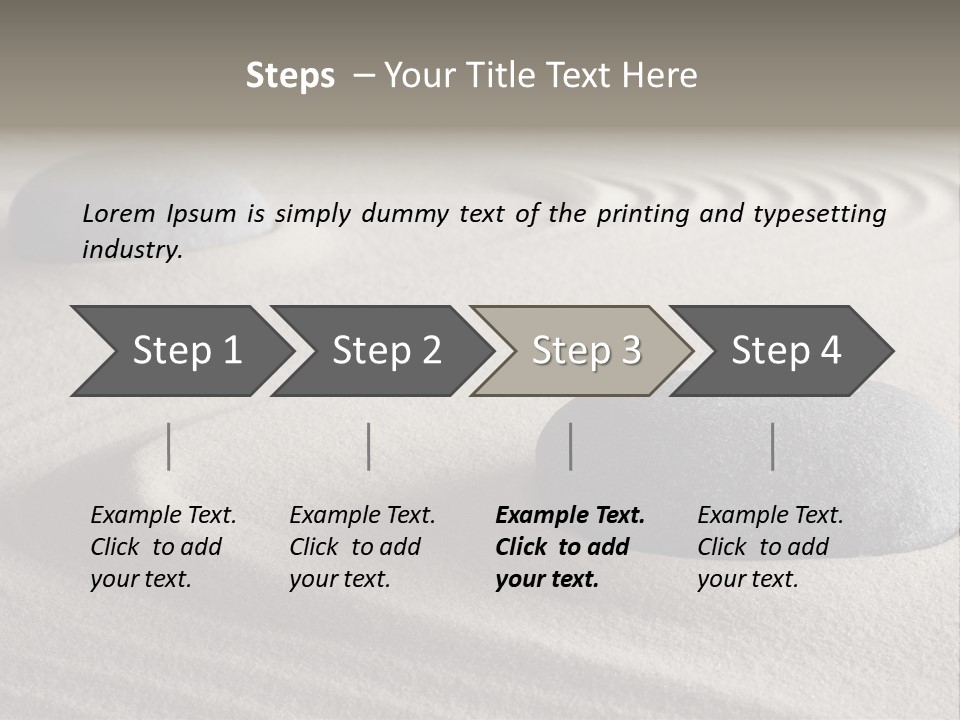 Steps – Your Title Text Here

Lorem Ipsum is simply dummy text of the printing and typesetting industry.

Step 1

Step 2

Step 3

Step 4

Example Text. Click to add your text.

Example Text. Click to add your text.

Example Text. Click to add your text.

Example Text. Click to add your text.